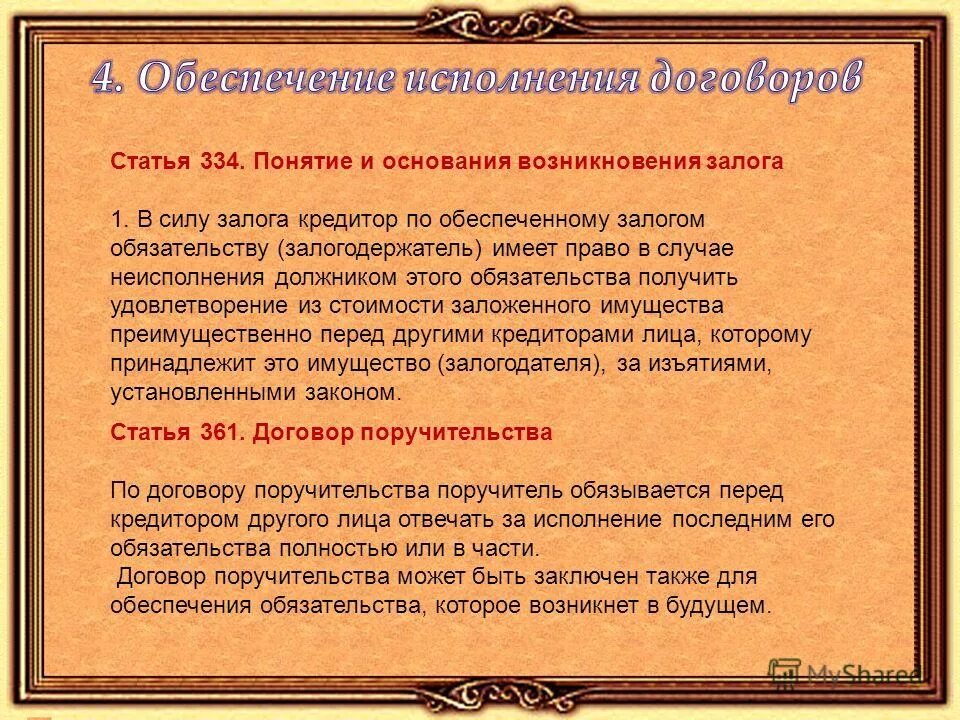 4. Обеспечение исполнения договоров

Статья 334. Понятие и основания возникновения залога

1. В силу залога кредитор по обеспеченному залогом обязательству (залогодержатель) имеет право в случае неисполнения должником этого обязательства получить удовлетворение из стоимости заложенного имущества преимущественно перед другими кредиторами лица, которому принадлежит это имущество (залогодателя), за изъятиями, установленными законом.

Статья 361. Договор поручительства

По договору поручительства поручитель обязывается перед кредитором другого лица отвечать за исполнение последним его обязательства полностью или в части.
Договор поручительства может быть заключен также для обеспечения обязательства, которое возникнет в будущем.

MyShared